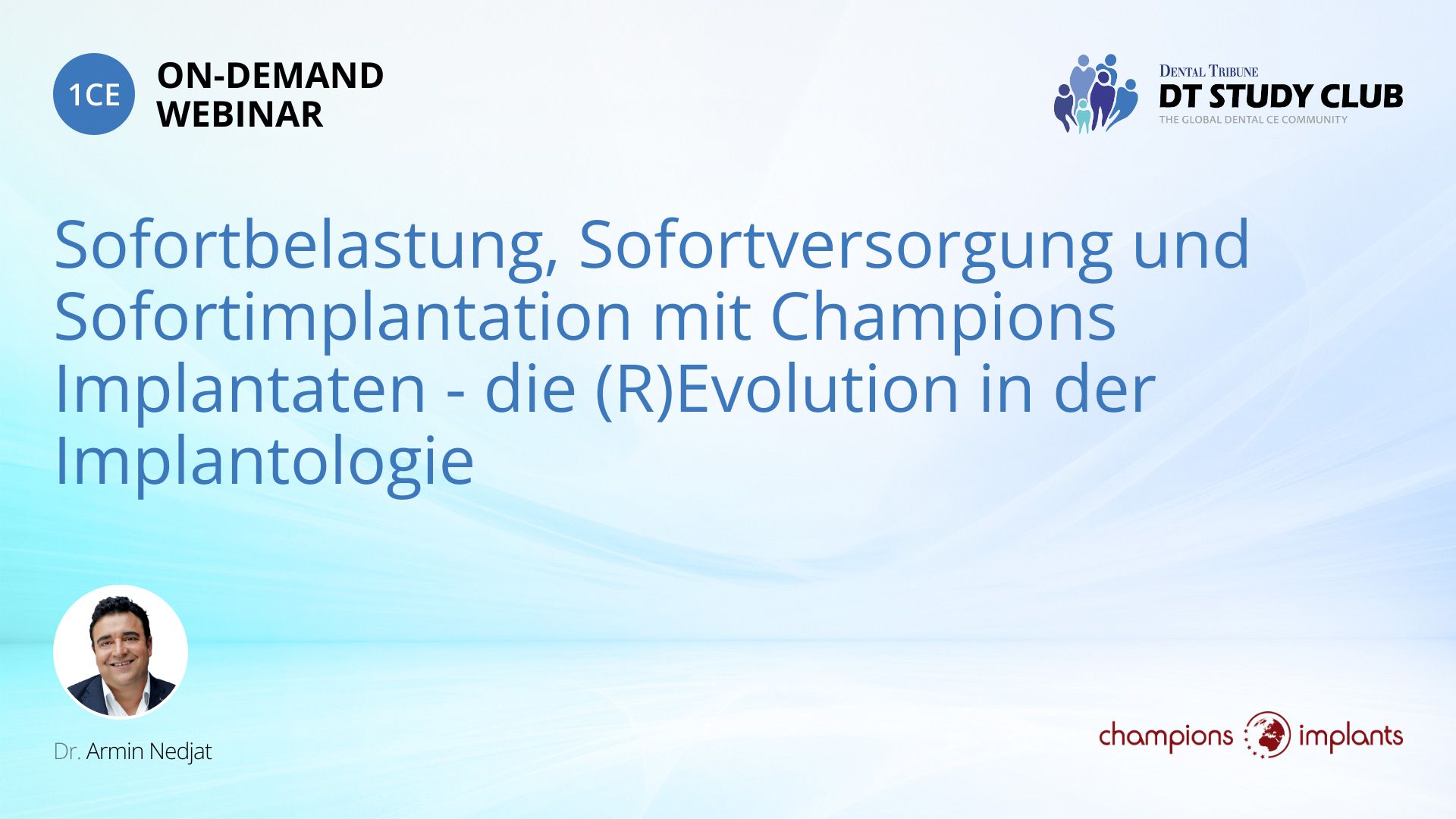 1CE ON-DEMAND WEBINAR

DENTAL TRIBUNE
DT STUDY CLUB
THE GLOBAL DENTAL CE COMMUNITY

Sofortbelastung, Sofortversorgung und Sofortimplantation mit Champions Implantaten - die (R)Evolution in der Implantologie

Dr. Armin Nedjat

champions implants